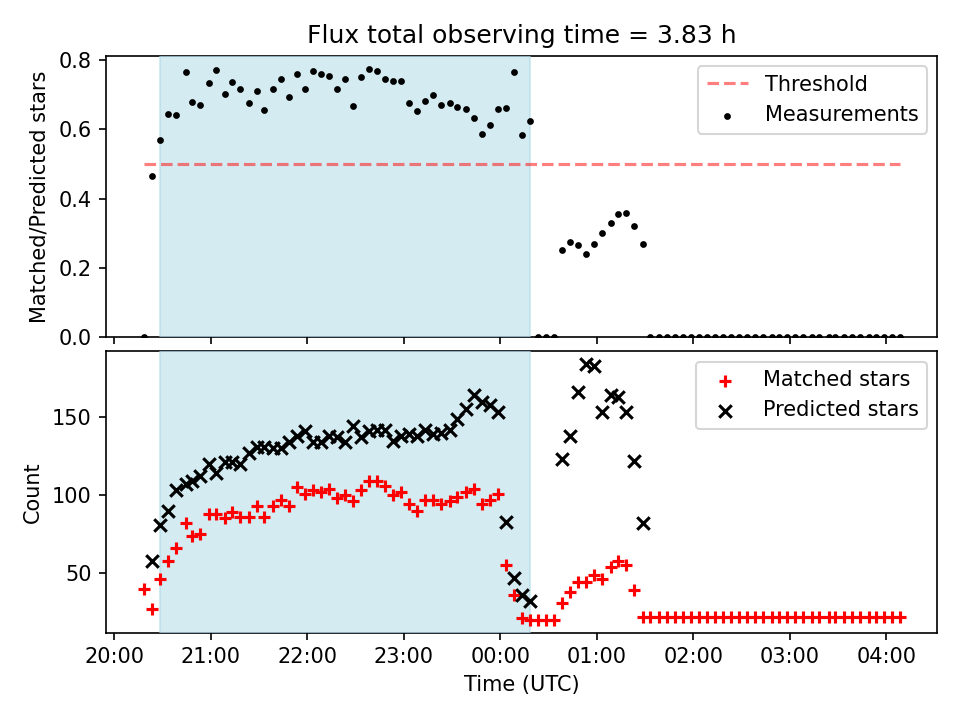 Flux total observing time = 3.83 h

Matched/Predicted stars

0.8
0.6
0.4
0.2
0.0

Threshold
Measurements

Count

150
100
50

Matched stars
Predicted stars

20:00 21:00 22:00 23:00 00:00 01:00 02:00 03:00 04:00

Time (UTC)